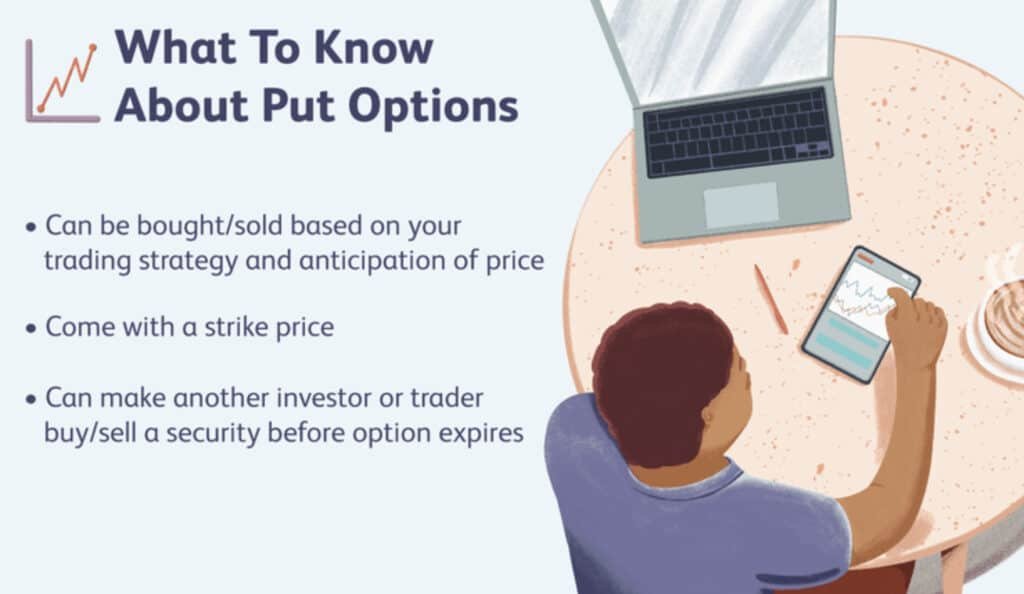 What To Know About Put Options

• Can be bought/sold based on your trading strategy and anticipation of price

• Come with a strike price

• Can make another investor or trader buy/sell a security before option expires